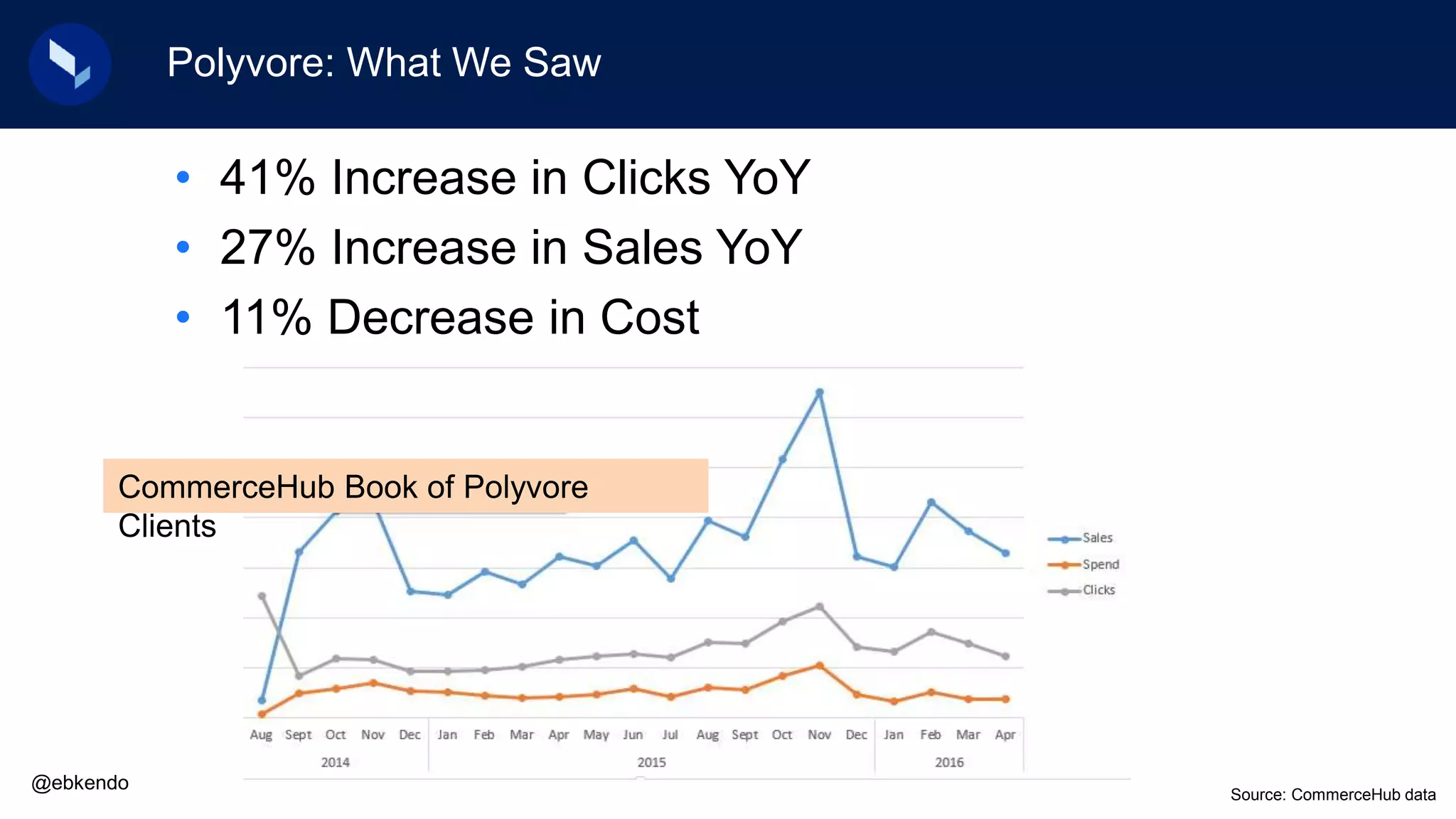 Polyvore: What We Saw

• 41% Increase in Clicks YoY
• 27% Increase in Sales YoY
• 11% Decrease in Cost

CommerceHub Book of Polyvore Clients

Sales
Spend
Clicks

Aug Sept Oct Nov Dec Jan Feb Mar Apr May Jun Jul Aug Sept Oct Nov Dec Jan Feb Mar Apr
2014 2015 2016

@ebkendo

Source: CommerceHub data